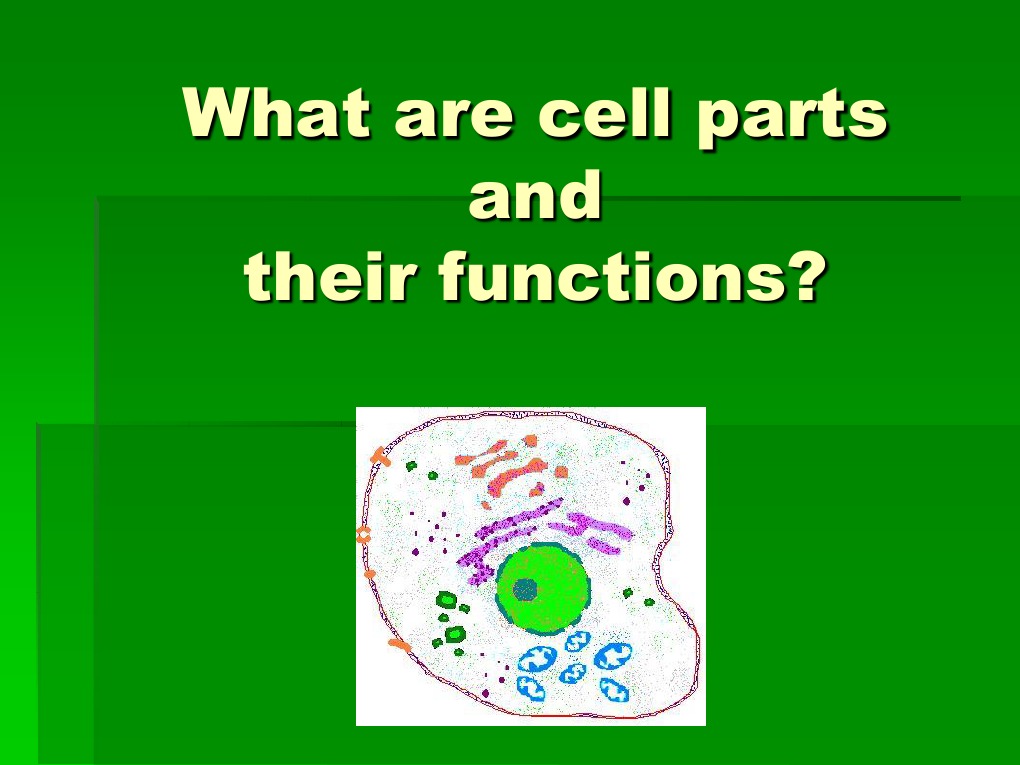 What are cell parts and their functions?